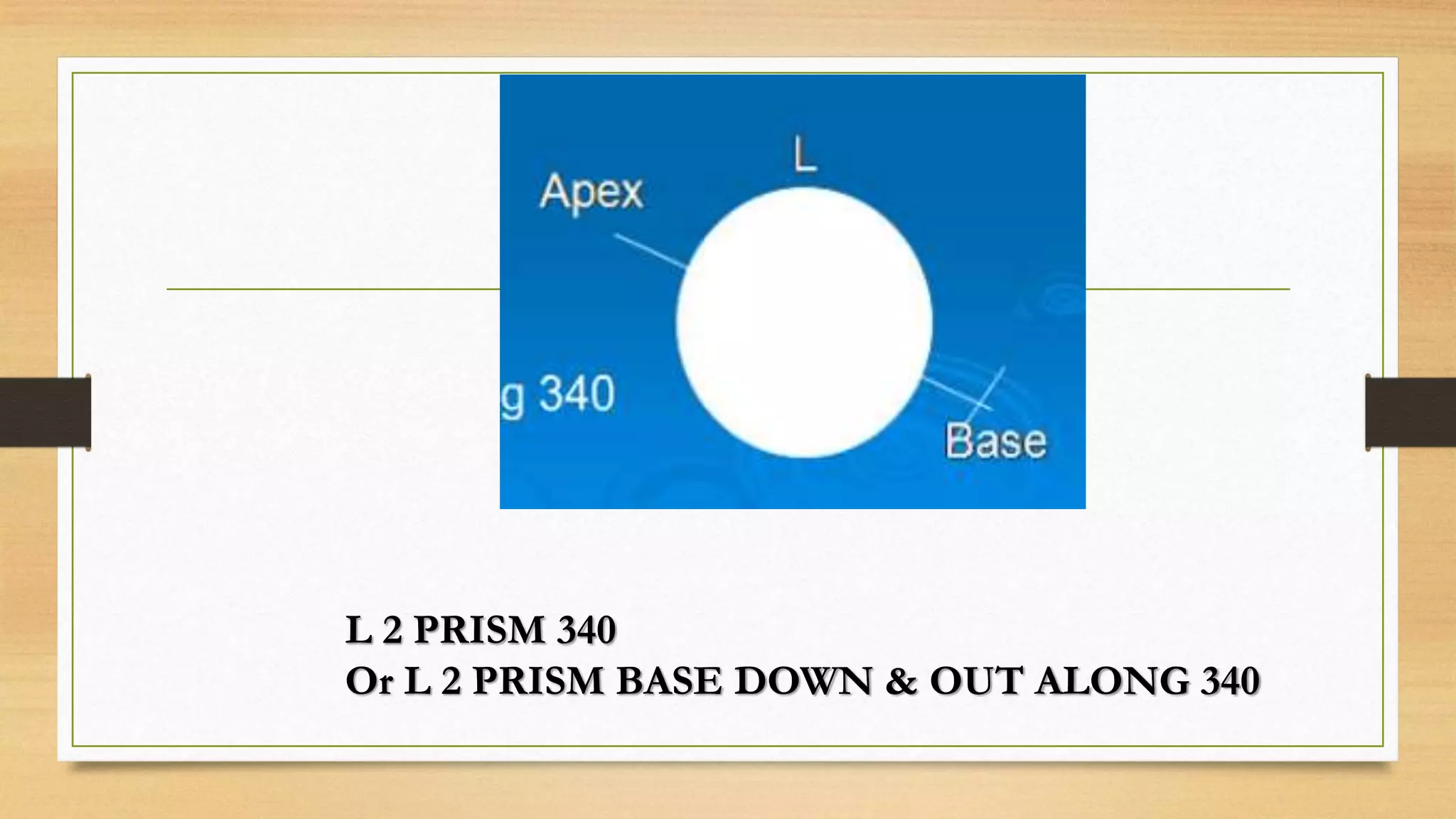 L

Apex

g 340

Base

L 2 PRISM 340
Or L 2 PRISM BASE DOWN & OUT ALONG 340